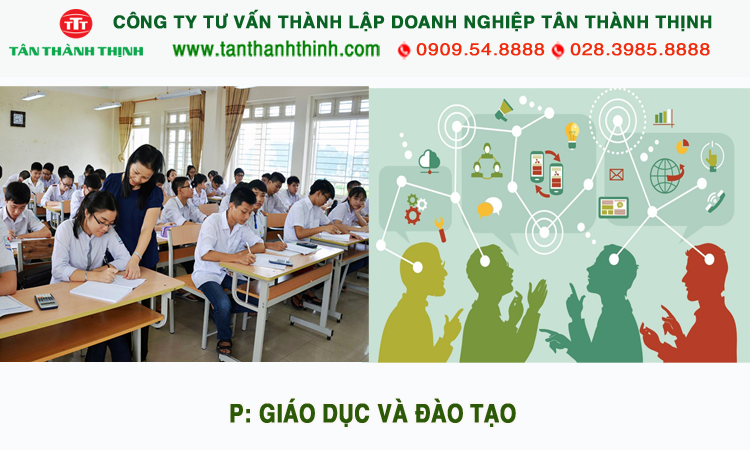 TTT
TÂN THÀNH THỊNH
CÔNG TY TƯ VẤN THÀNH LẬP DOANH NGHIỆP TÂN THÀNH THỊNH
www.tanthanhthinh.com 0909.54.8888 028.3985.8888

P: GIÁO DỤC VÀ ĐÀO TẠO